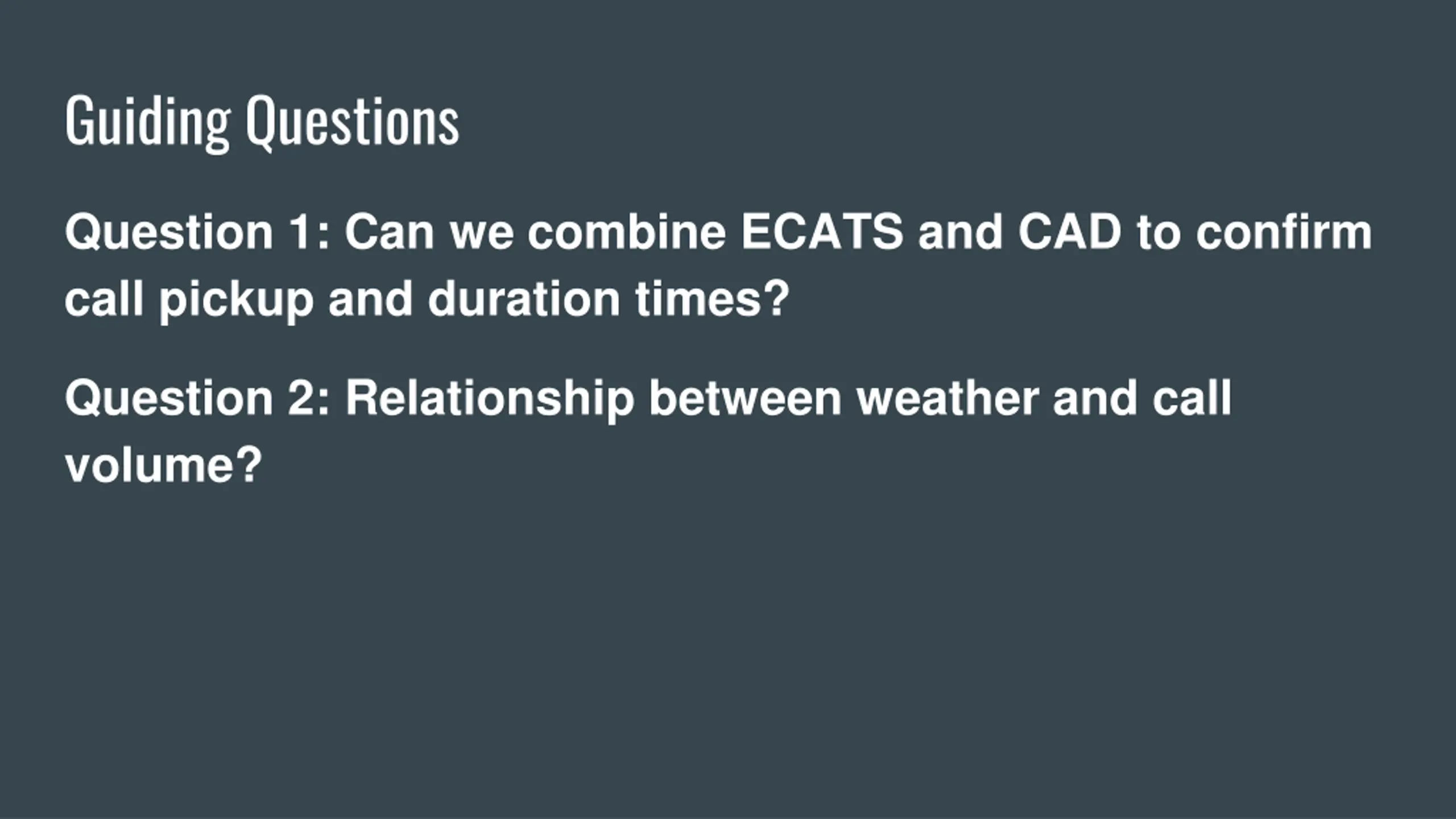 Guiding Questions

Question 1: Can we combine ECATS and CAD to confirm call pickup and duration times?

Question 2: Relationship between weather and call volume?